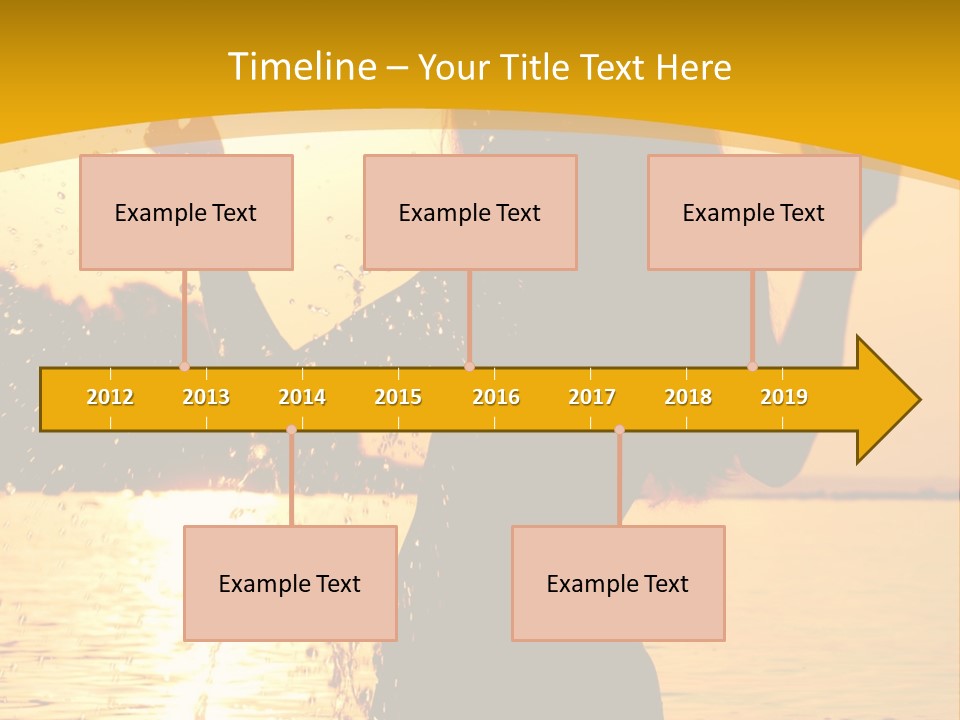 Timeline – Your Title Text Here

Example Text

Example Text

Example Text

2012 2013 2014 2015 2016 2017 2018 2019

Example Text

Example Text